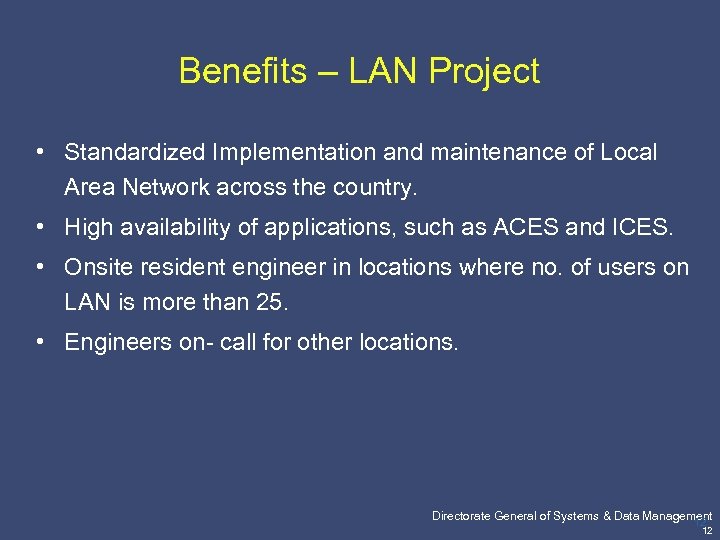 Benefits – LAN Project

• Standardized Implementation and maintenance of Local Area Network across the country.

• High availability of applications, such as ACES and ICES.

• Onsite resident engineer in locations where no. of users on LAN is more than 25.

• Engineers on- call for other locations.

Directorate General of Systems & Data Management
12